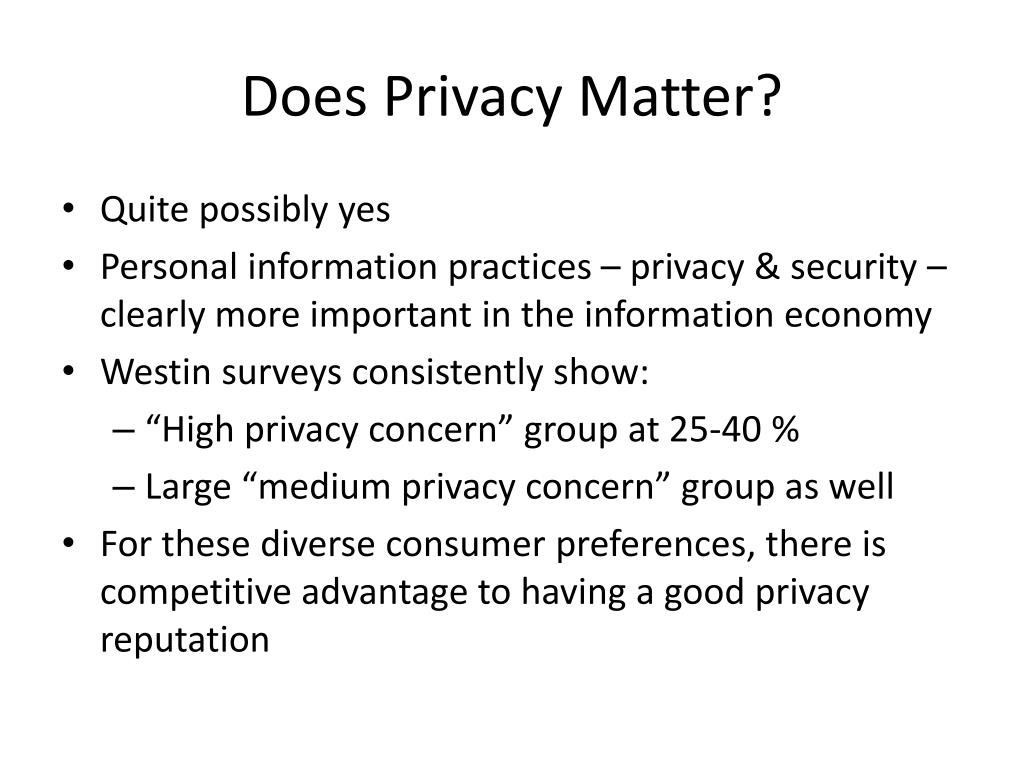 Does Privacy Matter?

• Quite possibly yes
• Personal information practices – privacy & security – clearly more important in the information economy
• Westin surveys consistently show:
  – “High privacy concern” group at 25-40 %
  – Large “medium privacy concern” group as well
• For these diverse consumer preferences, there is competitive advantage to having a good privacy reputation